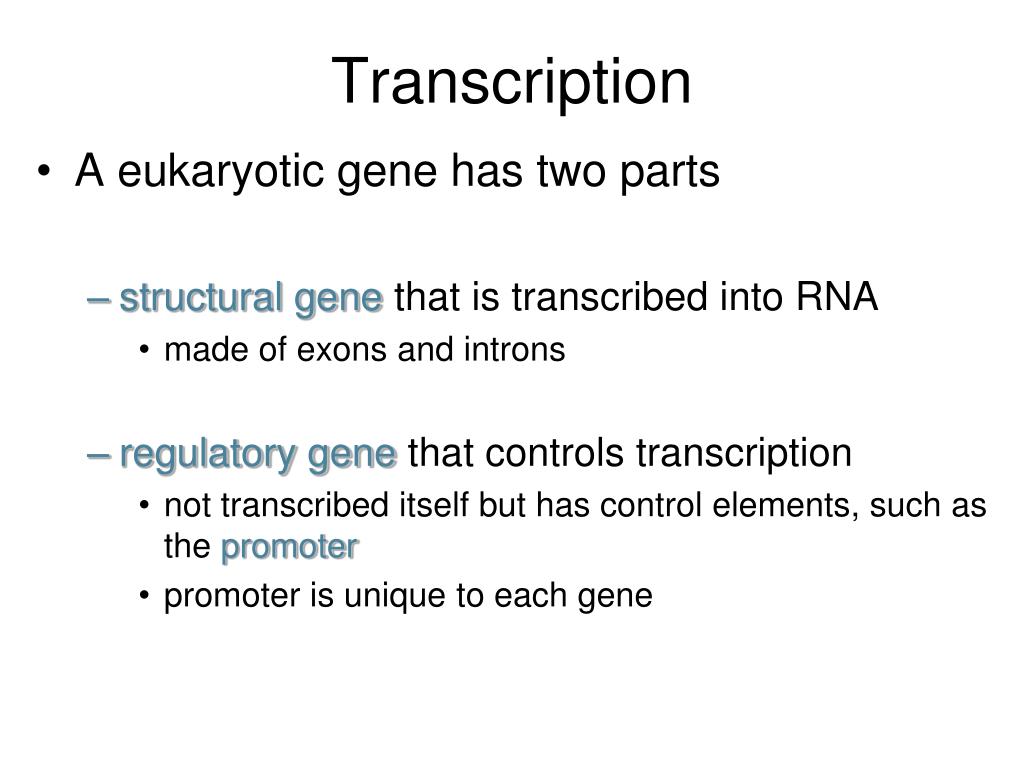 Transcription

• A eukaryotic gene has two parts

– structural gene that is transcribed into RNA
• made of exons and introns

– regulatory gene that controls transcription
• not transcribed itself but has control elements, such as the promoter
• promoter is unique to each gene